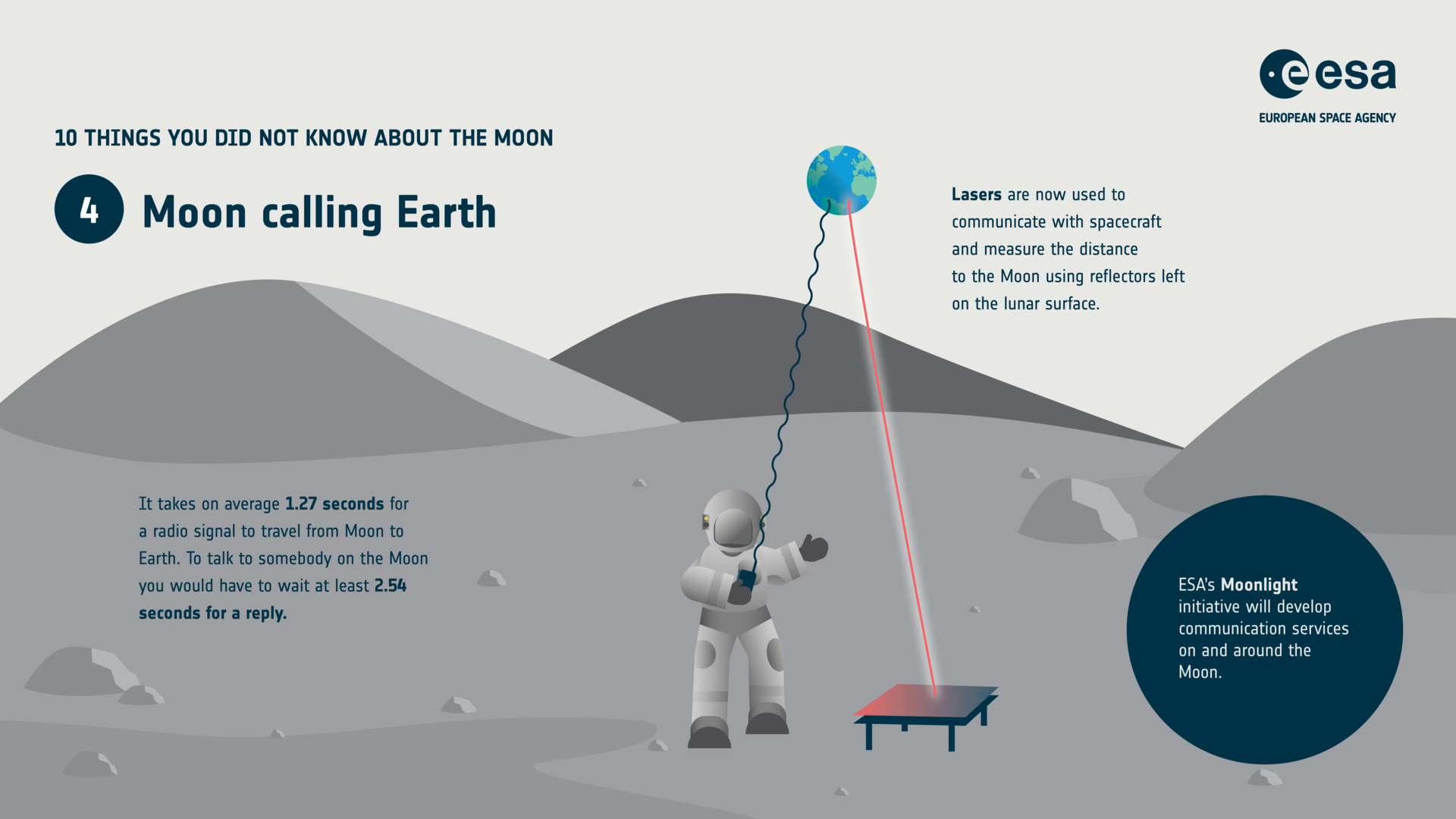 esa
EUROPEAN SPACE AGENCY

10 THINGS YOU DID NOT KNOW ABOUT THE MOON

4 Moon calling Earth

Lasers are now used to communicate with spacecraft and measure the distance to the Moon using reflectors left on the lunar surface.

It takes on average 1.27 seconds for a radio signal to travel from Moon to Earth. To talk to somebody on the Moon you would have to wait at least 2.54 seconds for a reply.

ESA's Moonlight initiative will develop communication services on and around the Moon.